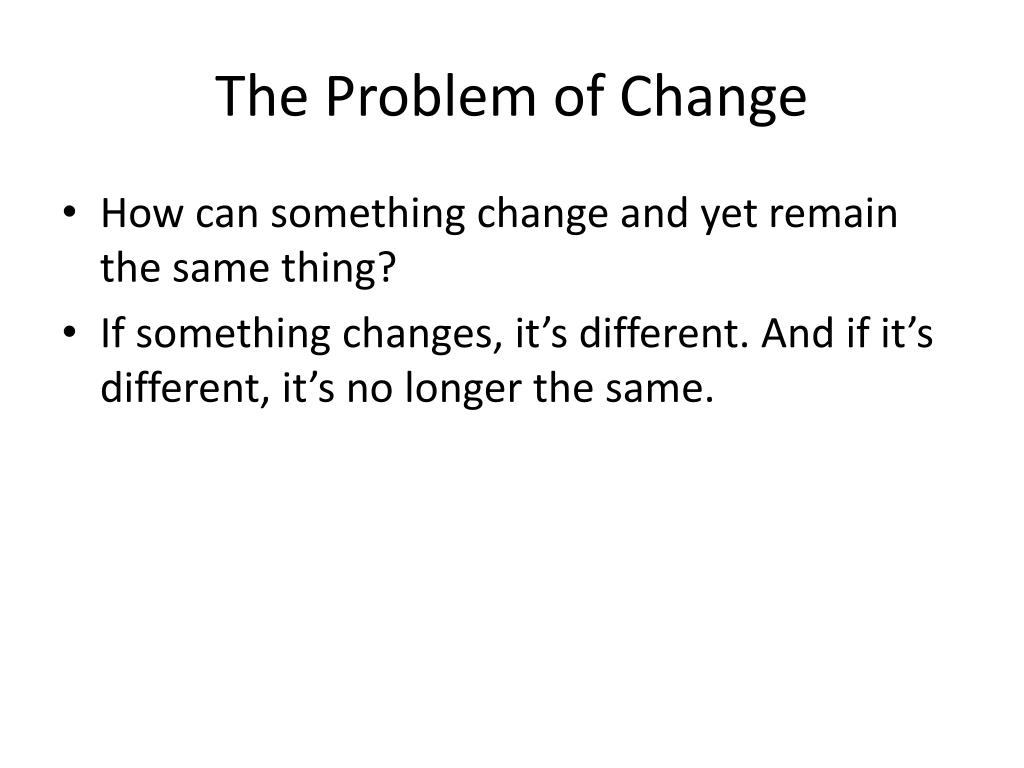 The Problem of Change

• How can something change and yet remain the same thing?
• If something changes, it’s different. And if it’s different, it’s no longer the same.